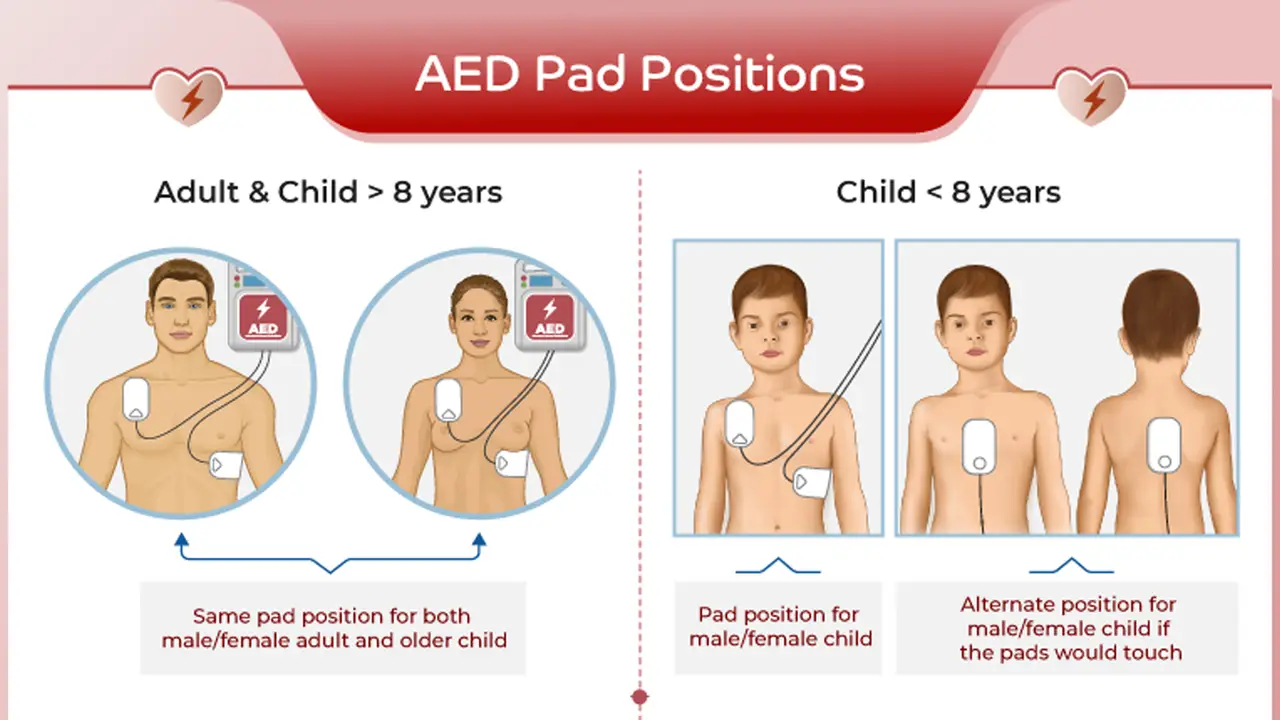 AED Pad Positions

Adult & Child > 8 years

AED

AED

Same pad position for both male/female adult and older child

Child < 8 years

Pad position for male/female child

Alternate position for male/female child if the pads would touch